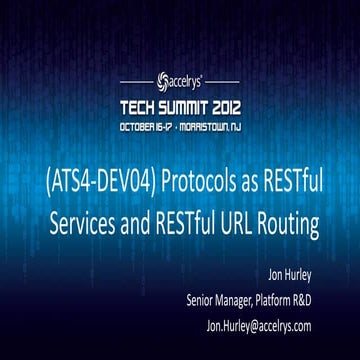 accelrys®

TECH SUMMIT 2012
OCTOBER 16-17 · MORRISTOWN, NJ

(ATS4-DEV04) Protocols as RESTful Services and RESTful URL Routing

Jon Hurley
Senior Manager, Platform R&D
Jon.Hurley@accelrys.com